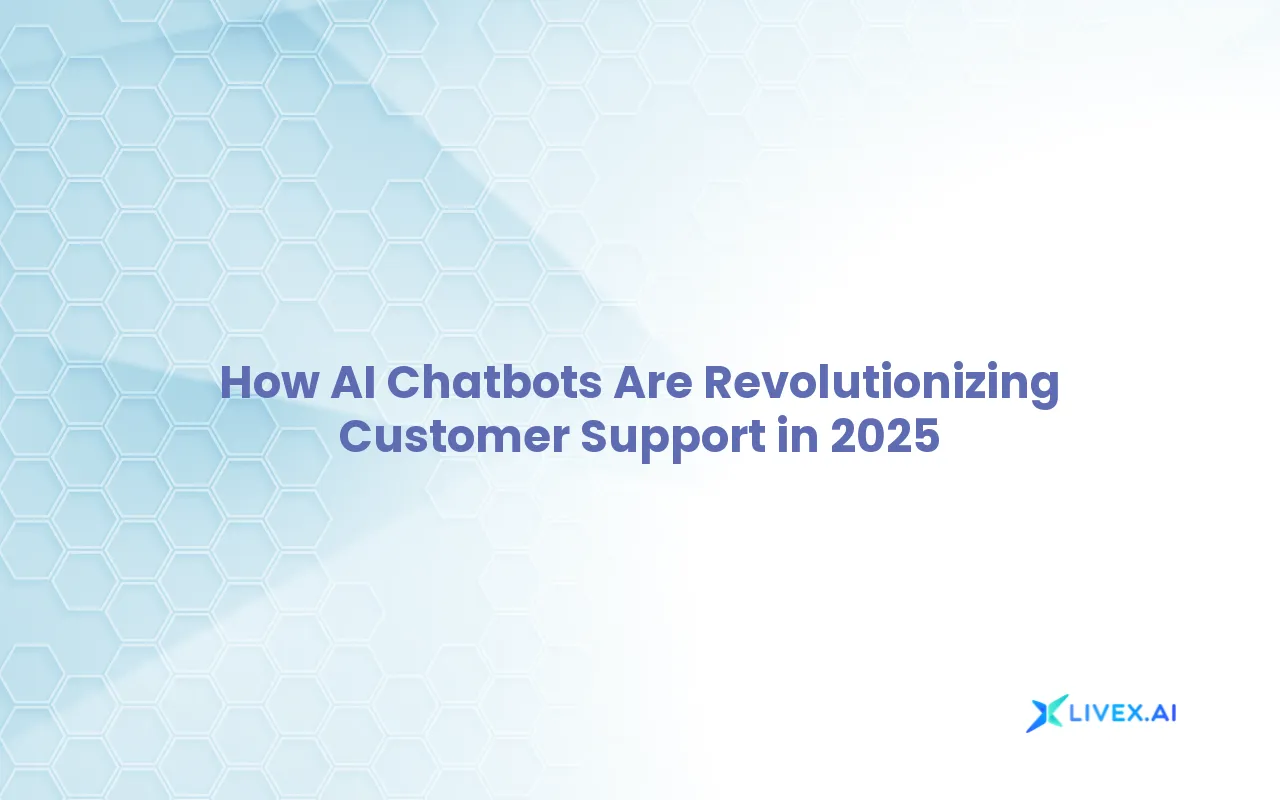 How AI Chatbots Are Revolutionizing Customer Support in 2025

LIVEX.AI